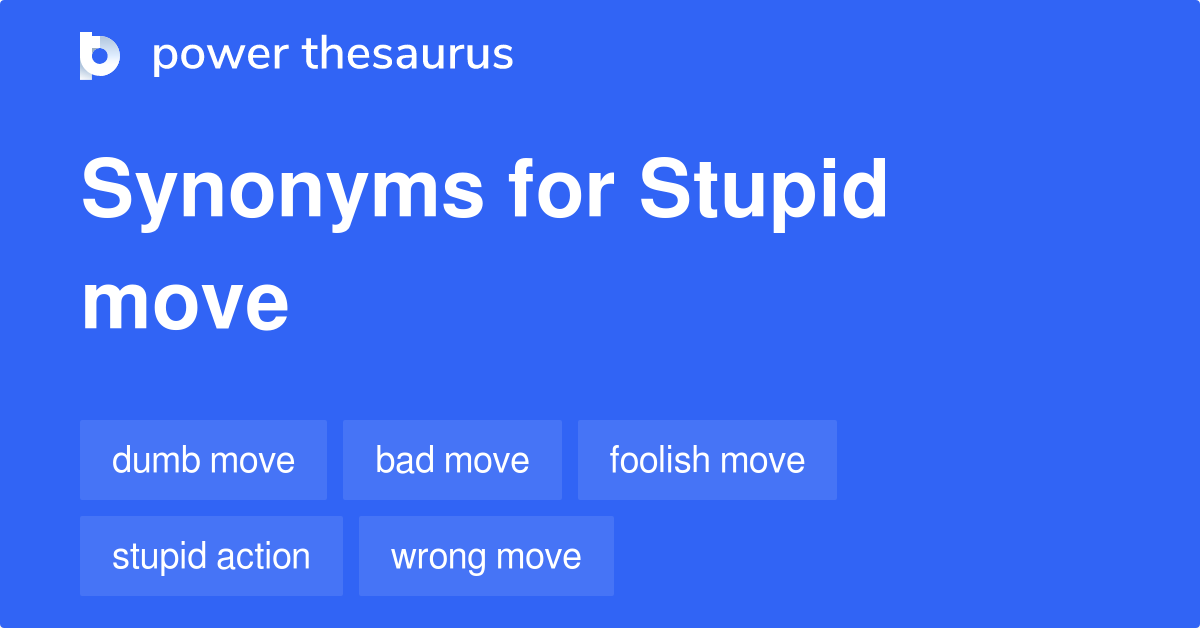 power thesaurus

Synonyms for Stupid move

dumb move
bad move
foolish move
stupid action
wrong move